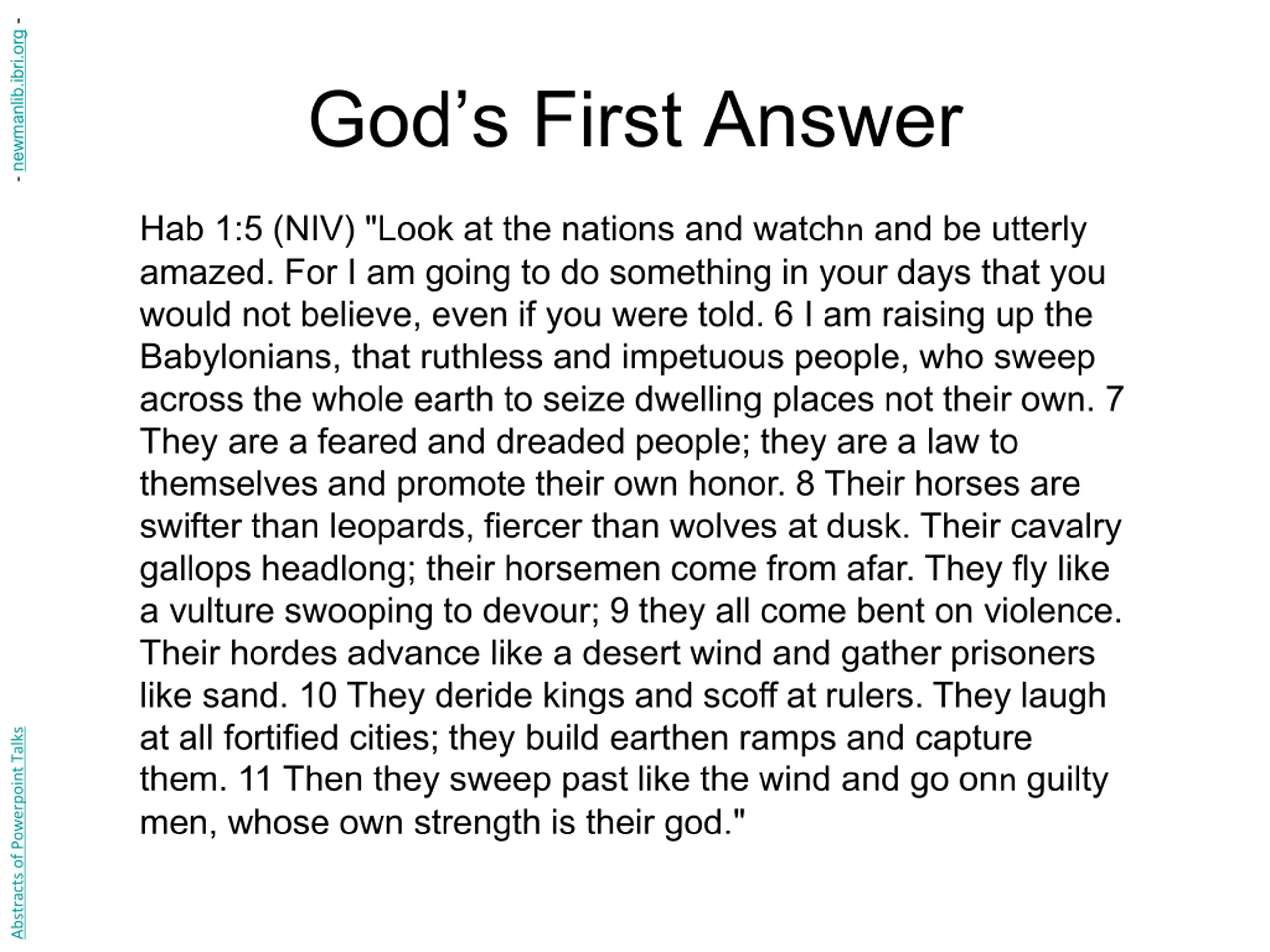 God's First Answer

Hab 1:5 (NIV) "Look at the nations and watchn and be utterly amazed. For I am going to do something in your days that you would not believe, even if you were told. 6 I am raising up the Babylonians, that ruthless and impetuous people, who sweep across the whole earth to seize dwelling places not their own. 7 They are a feared and dreaded people; they are a law to themselves and promote their own honor. 8 Their horses are swifter than leopards, fiercer than wolves at dusk. Their cavalry gallops headlong; their horsemen come from afar. They fly like a vulture swooping to devour; 9 they all come bent on violence. Their hordes advance like a desert wind and gather prisoners like sand. 10 They deride kings and scoff at rulers. They laugh at all fortified cities; they build earthen ramps and capture them. 11 Then they sweep past like the wind and go onn guilty men, whose own strength is their god."

Abstracts of Powerpoint Talks - newmanlib.ibri.org -